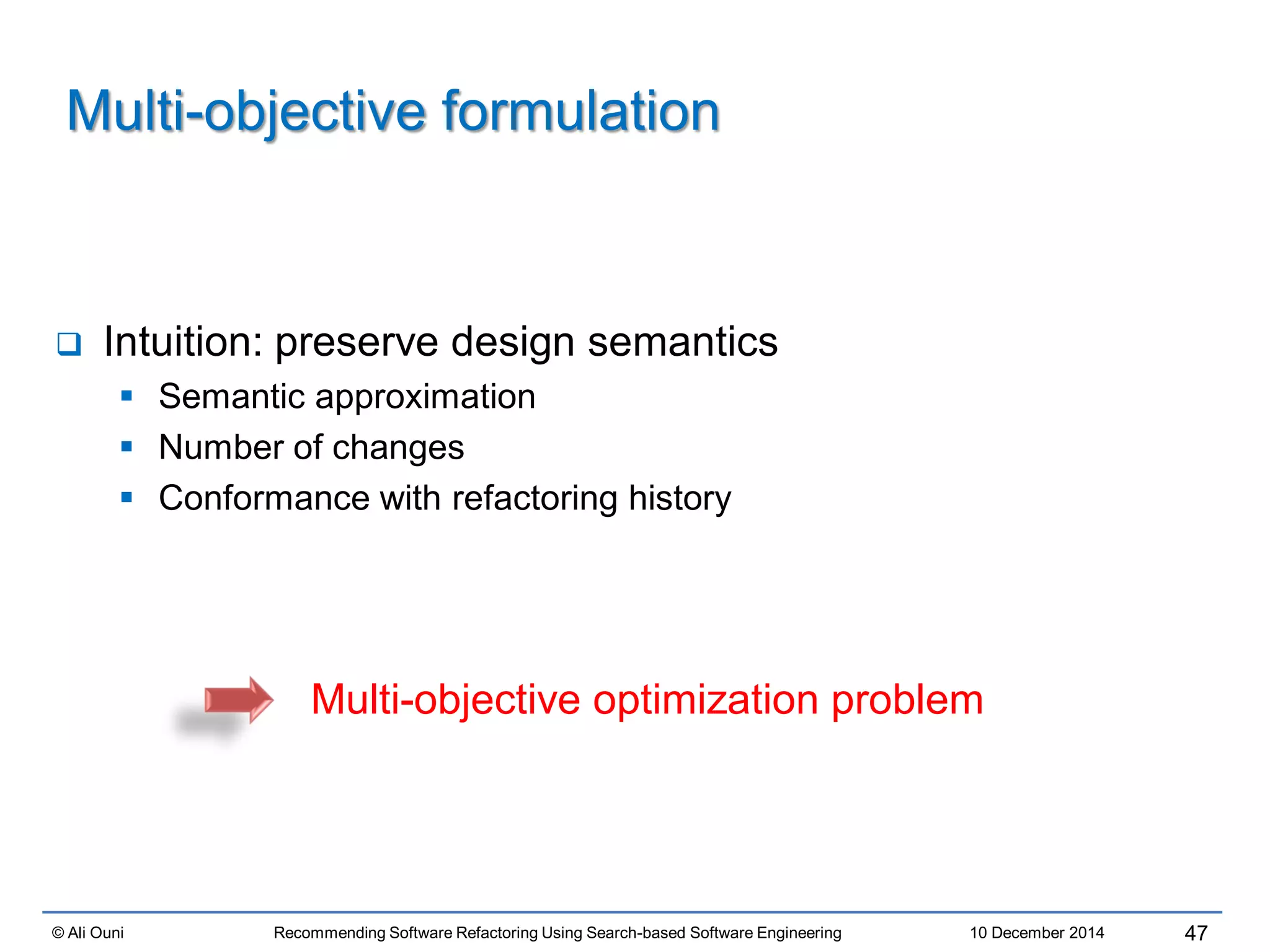 Multi-objective formulation

❑ Intuition: preserve design semantics
▪ Semantic approximation
▪ Number of changes
▪ Conformance with refactoring history

Multi-objective optimization problem

© Ali Ouni Recommending Software Refactoring Using Search-based Software Engineering 10 December 2014 47